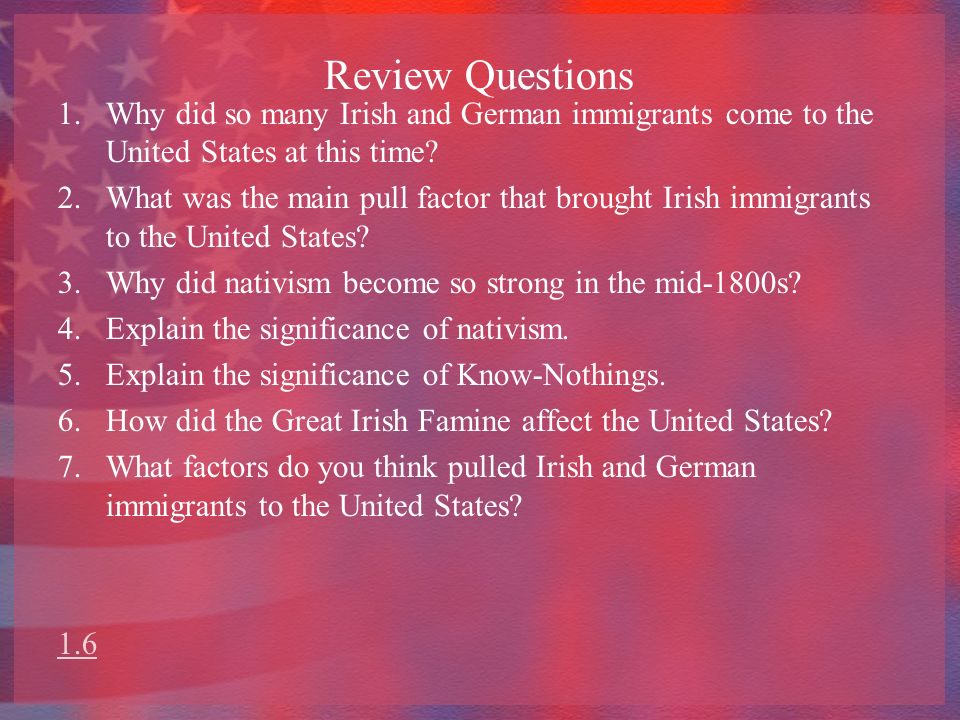 Review Questions

1. Why did so many Irish and German immigrants come to the United States at this time?
2. What was the main pull factor that brought Irish immigrants to the United States?
3. Why did nativism become so strong in the mid-1800s?
4. Explain the significance of nativism.
5. Explain the significance of Know-Nothings.
6. How did the Great Irish Famine affect the United States?
7. What factors do you think pulled Irish and German immigrants to the United States?

1.6